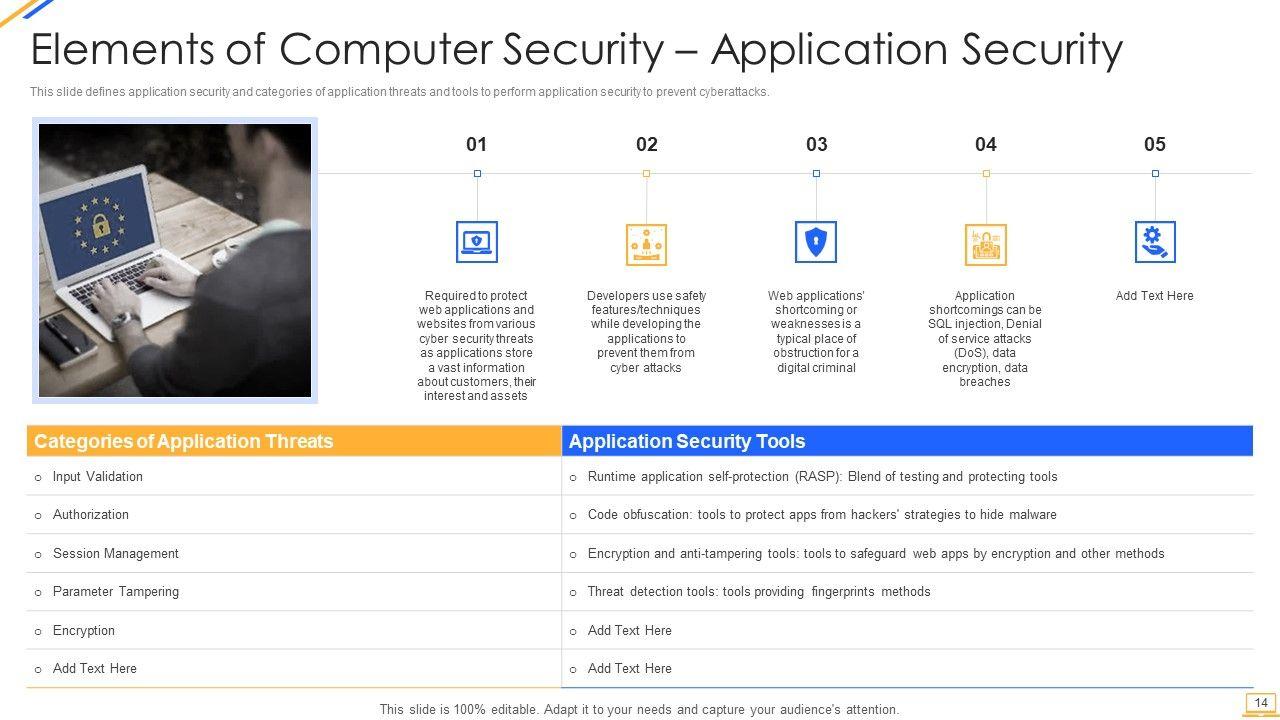 Elements of Computer Security – Application Security

This slide defines application security and categories of application threats and tools to perform application security to prevent cyberattacks.

01

Required to protect web applications and websites from various cyber security threats as applications store a vast information about customers, their interest and assets

02

Developers use safety features/techniques while developing the applications to prevent them from cyber attacks

03

Web applications' shortcoming or weaknesses is a typical place of obstruction for a digital criminal

04

Application shortcomings can be SQL injection, Denial of service attacks (DoS), data encryption, data breaches

05

Add Text Here

| Categories of Application Threats | Application Security Tools |
|---|---|
| o Input Validation | o Runtime application self-protection (RASP): Blend of testing and protecting tools |
| o Authorization | o Code obfuscation: tools to protect apps from hackers' strategies to hide malware |
| o Session Management | o Encryption and anti-tampering tools: tools to safeguard web apps by encryption and other methods |
| o Parameter Tampering | o Threat detection tools: tools providing fingerprints methods |
| o Encryption | o Add Text Here |
| o Add Text Here | o Add Text Here |

This slide is 100% editable. Adapt it to your needs and capture your audience's attention.

14